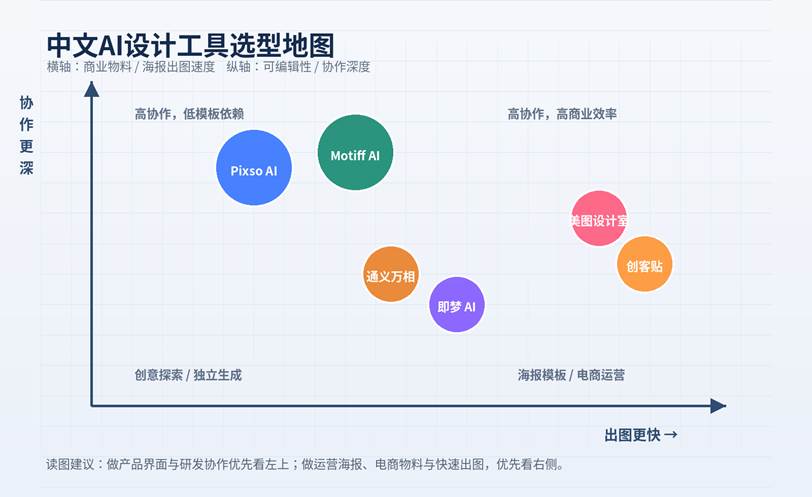 中文AI设计工具选型地图
横轴：商业物料 / 海报出图速度　纵轴：可编辑性 / 协作深度

协作更深

高协作，低模板依赖

高协作，高商业效率

Pixso AI

Motiff AI

美图设计室

创客贴

通义万相

即梦 AI

创意探索 / 独立生成

海报模板 / 电商运营

出图更快 →

读图建议：做产品界面与研发协作优先看左上；做运营海报、电商物料与快速出图，优先看右侧。